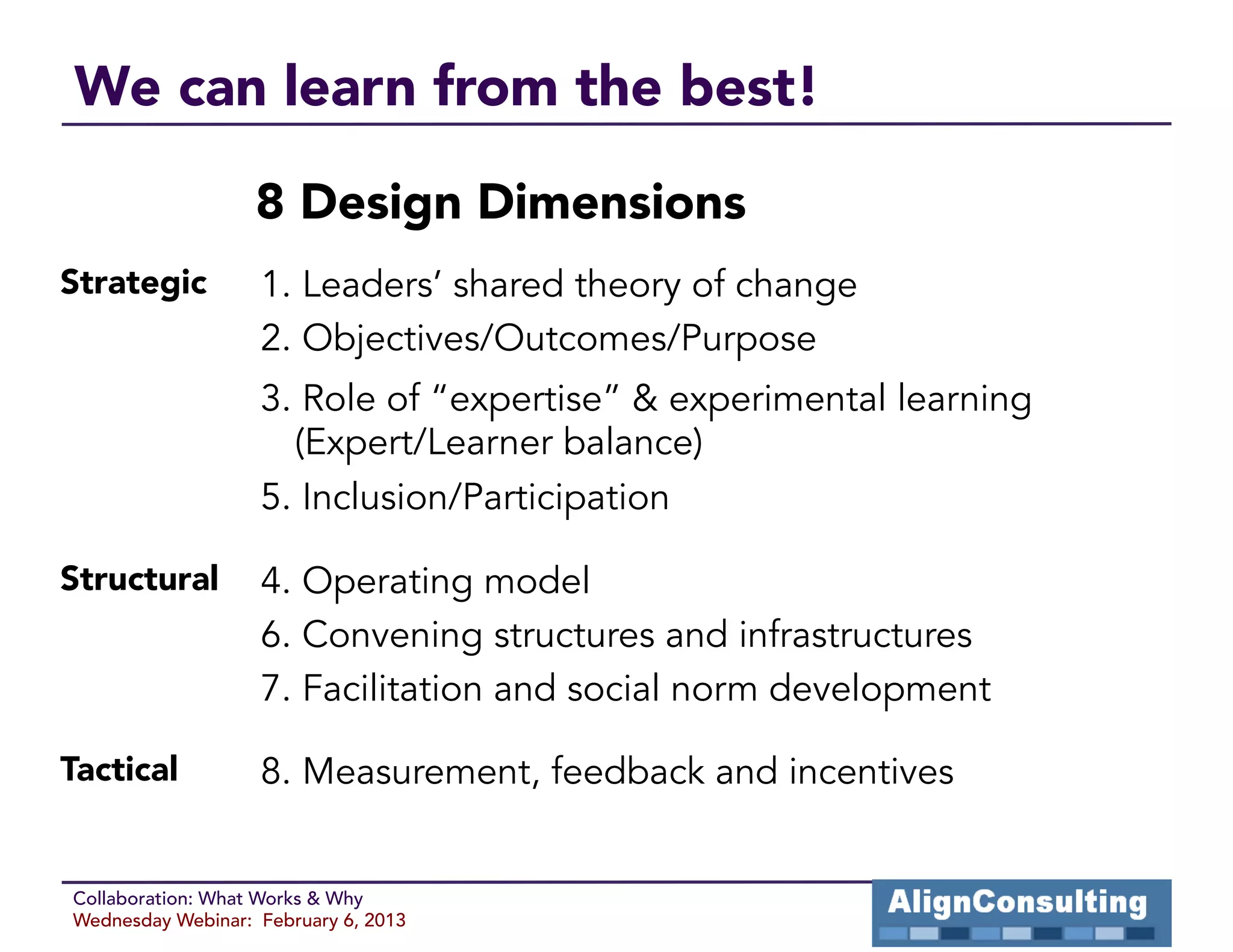 We can learn from the best!

8 Design Dimensions

Strategic

1. Leaders’ shared theory of change
2. Objectives/Outcomes/Purpose
3. Role of “expertise” & experimental learning (Expert/Learner balance)
5. Inclusion/Participation

Structural

4. Operating model
6. Convening structures and infrastructures
7. Facilitation and social norm development

Tactical

8. Measurement, feedback and incentives

Collaboration: What Works & Why
Wednesday Webinar: February 6, 2013

AlignConsulting